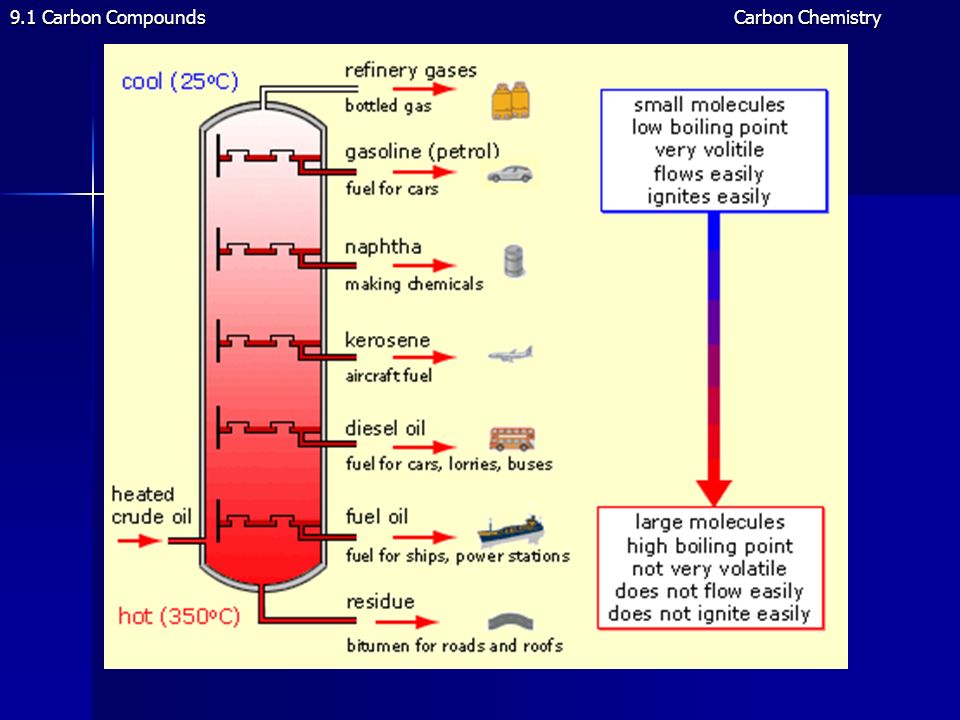 9.1 Carbon Compounds

Carbon Chemistry

cool (25°C)

refinery gases
bottled gas

gasoline (petrol)
fuel for cars

naphtha
making chemicals

kerosene
aircraft fuel

diesel oil
fuel for cars, lorries, buses

heated crude oil

fuel oil
fuel for ships, power stations

hot (350°C)

residue
bitumen for roads and roofs

small molecules
low boiling point
very volitile
flows easily
ignites easily

large molecules
high boiling point
not very volatile
does not flow easily
does not ignite easily